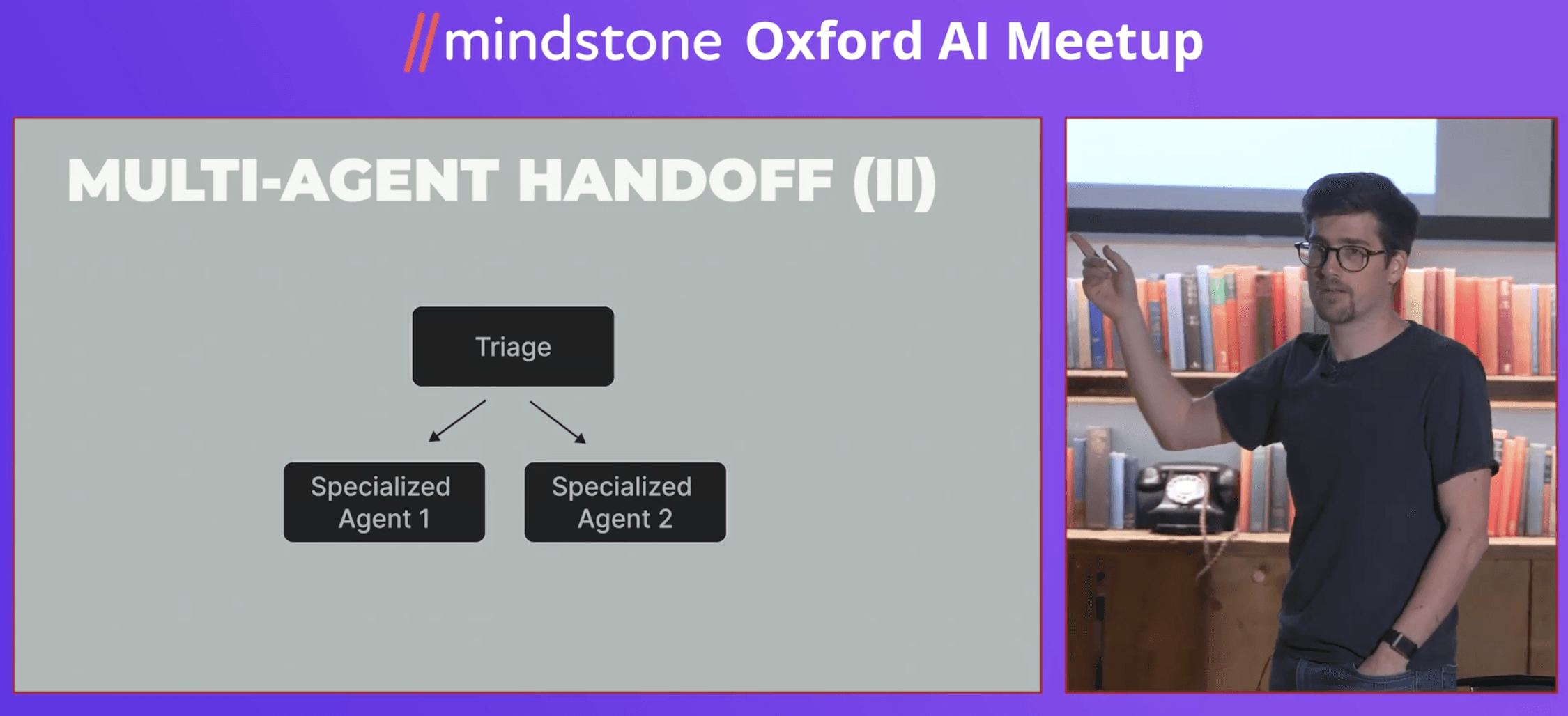 //mindstone Oxford AI Meetup

MULTI-AGENT HANDOFF (II)

Triage

Specialized Agent 1

Specialized Agent 2